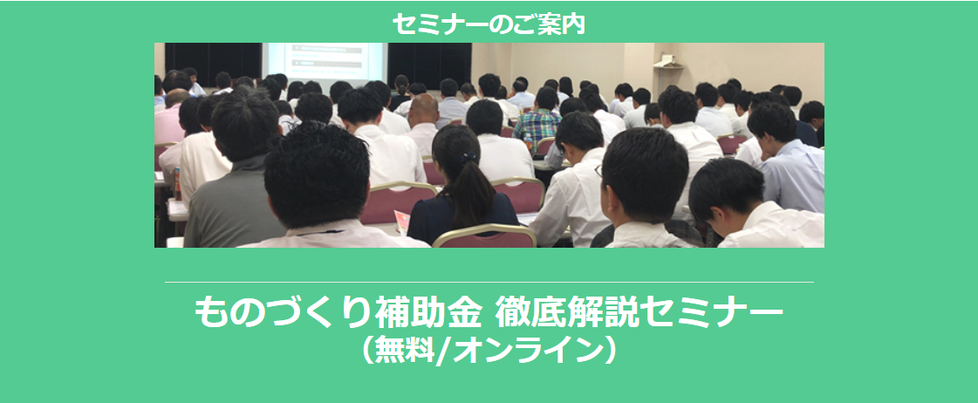 セミナーのご案内

ものづくり補助金 徹底解説セミナー
（無料/オンライン）